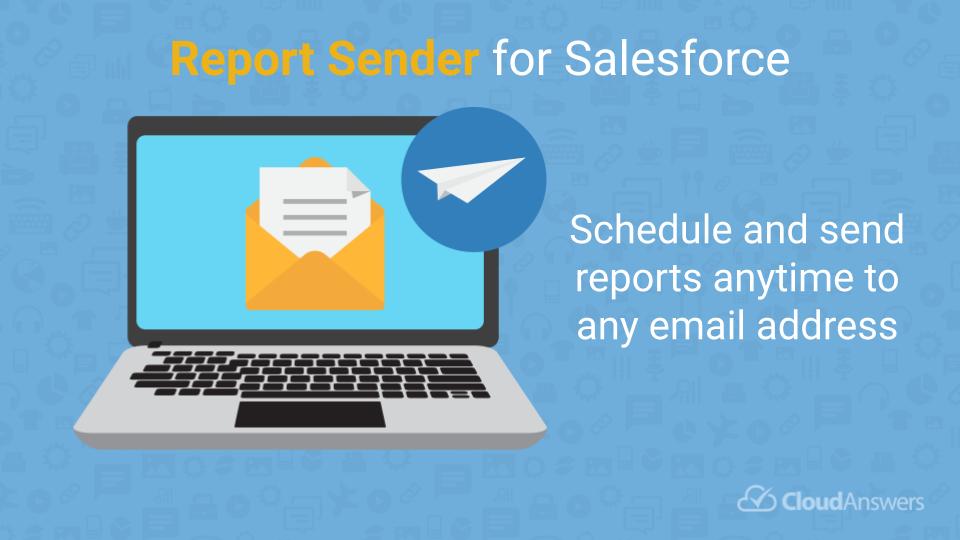 Report Sender for Salesforce

Schedule and send reports anytime to any email address

CloudAnswers